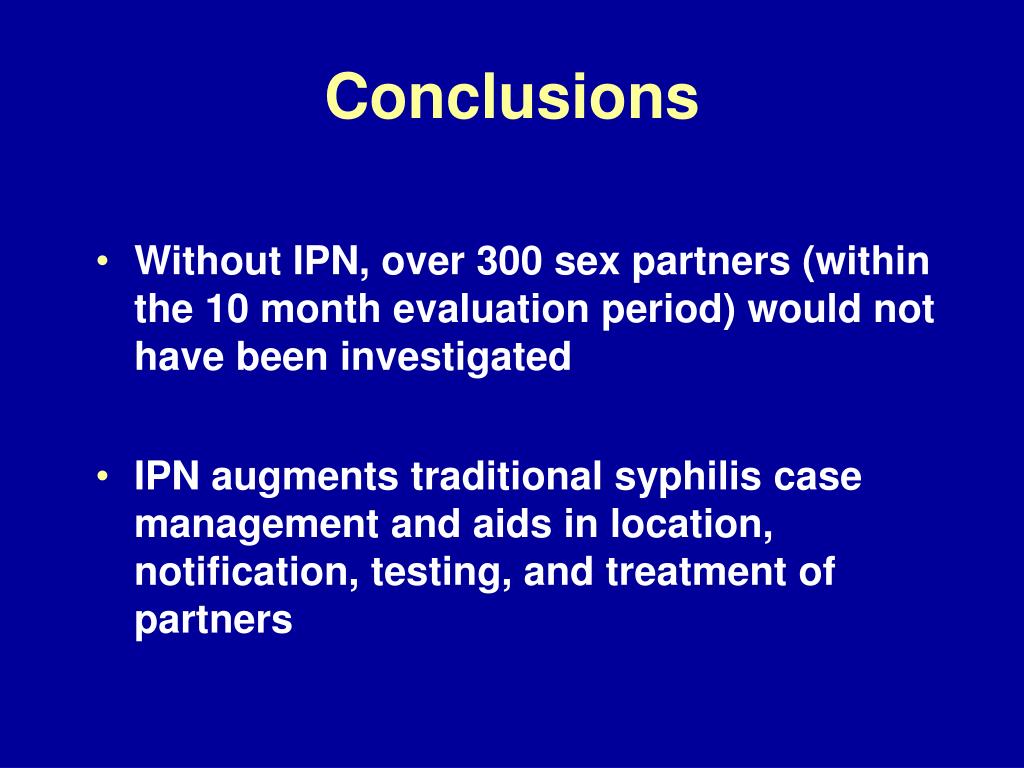 Conclusions

• Without IPN, over 300 sex partners (within the 10 month evaluation period) would not have been investigated

• IPN augments traditional syphilis case management and aids in location, notification, testing, and treatment of partners